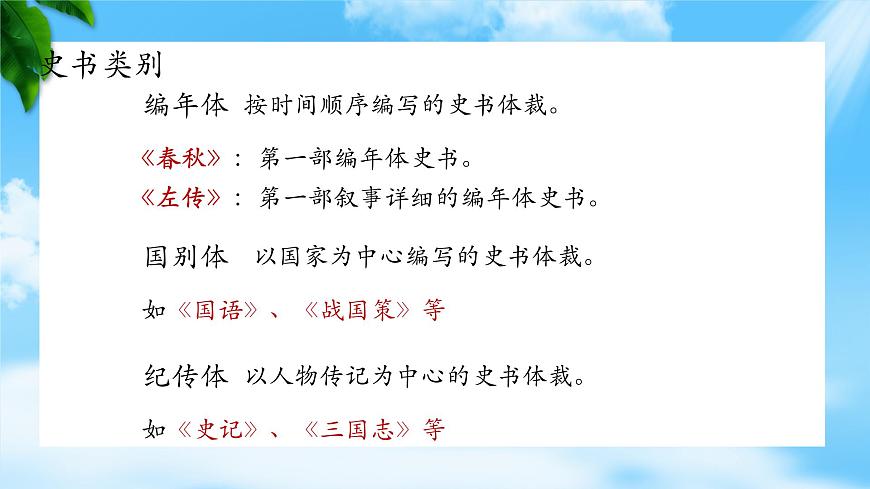 史书类别

编年体 按时间顺序编写的史书体裁。

《春秋》：第一部编年体史书。
《左传》：第一部叙事详细的编年体史书。

国别体 以国家为中心编写的史书体裁。

如《国语》、《战国策》等

纪传体 以人物传记为中心的史书体裁。

如《史记》、《三国志》等